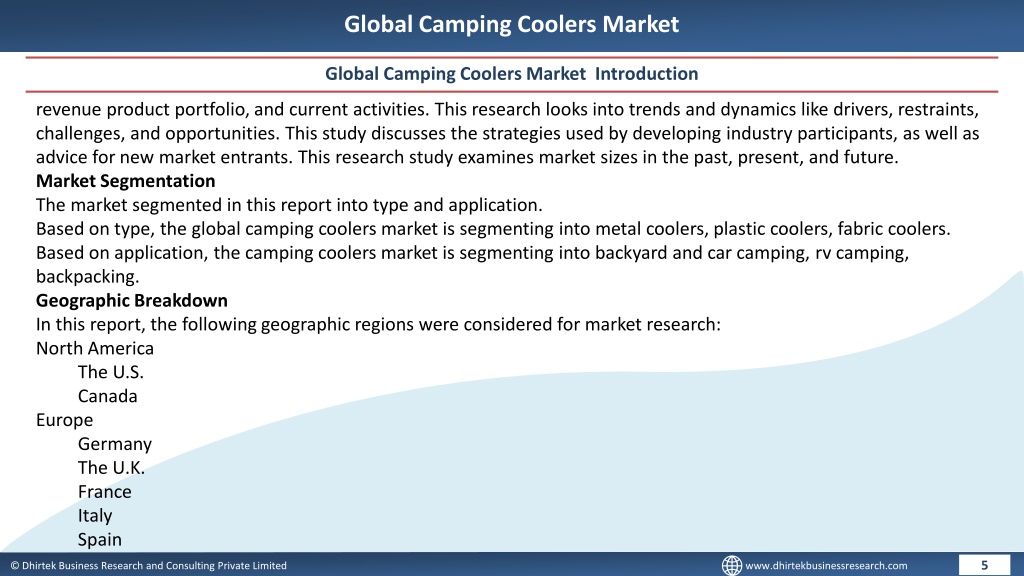 Global Camping Coolers Market

Global Camping Coolers Market Introduction

revenue product portfolio, and current activities. This research looks into trends and dynamics like drivers, restraints, challenges, and opportunities. This study discusses the strategies used by developing industry participants, as well as advice for new market entrants. This research study examines market sizes in the past, present, and future.

Market Segmentation

The market segmented in this report into type and application.

Based on type, the global camping coolers market is segmenting into metal coolers, plastic coolers, fabric coolers.

Based on application, the camping coolers market is segmenting into backyard and car camping, rv camping, backpacking.

Geographic Breakdown

In this report, the following geographic regions were considered for market research:

North America

The U.S.

Canada

Europe

Germany

The U.K.

France

Italy

Spain

© Dhirtek Business Research and Consulting Private Limited

www.dhirtekbusinessresearch.com

5